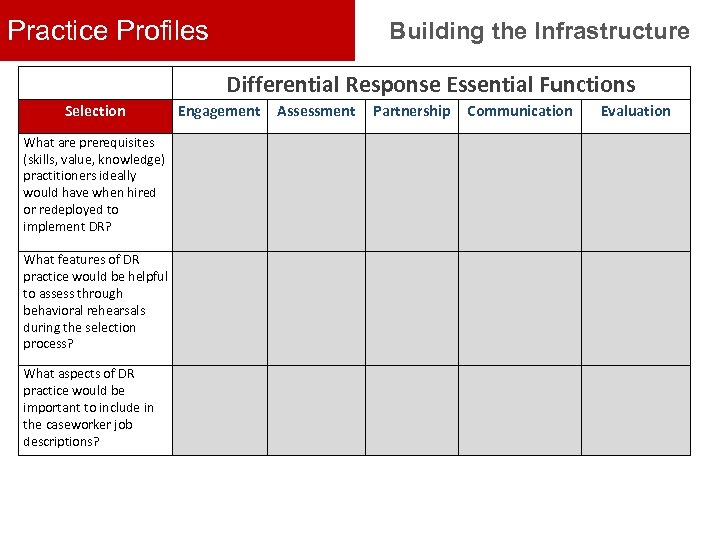 Practice Profiles

Building the Infrastructure

| | Differential Response Essential Functions | | | | |
|---|---|---|---|---|---|
| Selection | Engagement | Assessment | Partnership | Communication | Evaluation |
| What are prerequisites (skills, value, knowledge) practitioners ideally would have when hired or redeployed to implement DR? | | | | | |
| What features of DR practice would be helpful to assess through behavioral rehearsals during the selection process? | | | | | |
| What aspects of DR practice would be important to include in the caseworker job descriptions? | | | | | |